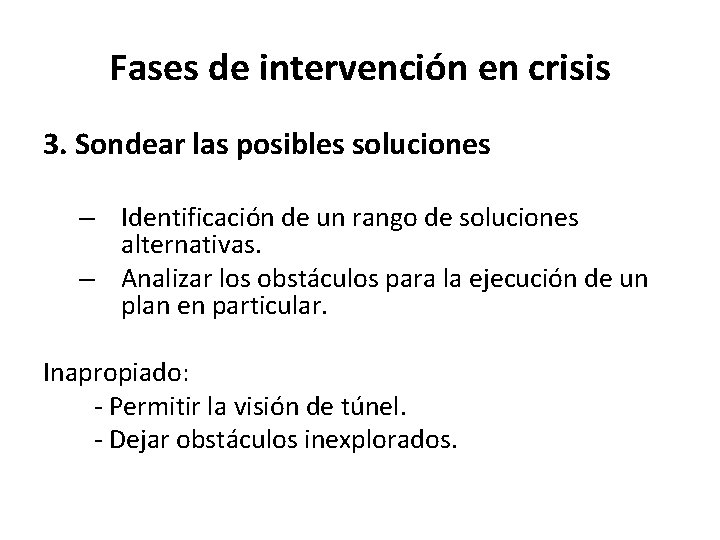 Fases de intervención en crisis

3. Sondear las posibles soluciones

– Identificación de un rango de soluciones alternativas.
– Analizar los obstáculos para la ejecución de un plan en particular.

Inapropiado:
- Permitir la visión de túnel.
- Dejar obstáculos inexplorados.